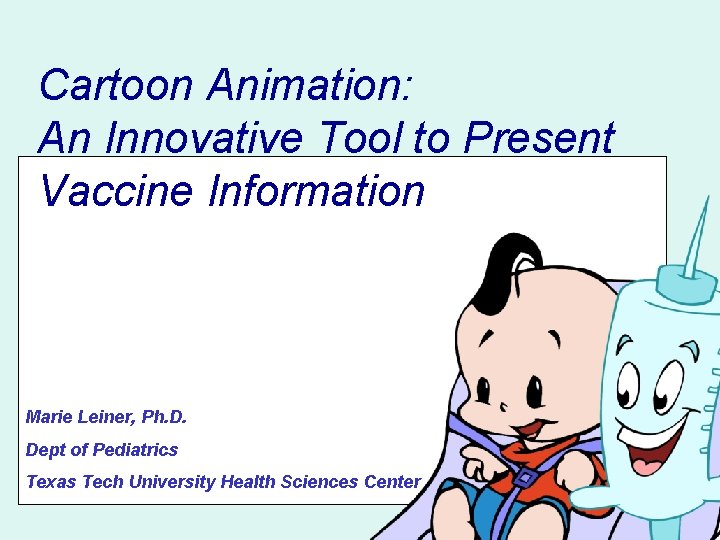 Cartoon Animation:
An Innovative Tool to Present Vaccine Information

Marie Leiner, Ph.D.

Dept of Pediatrics

Texas Tech University Health Sciences Center